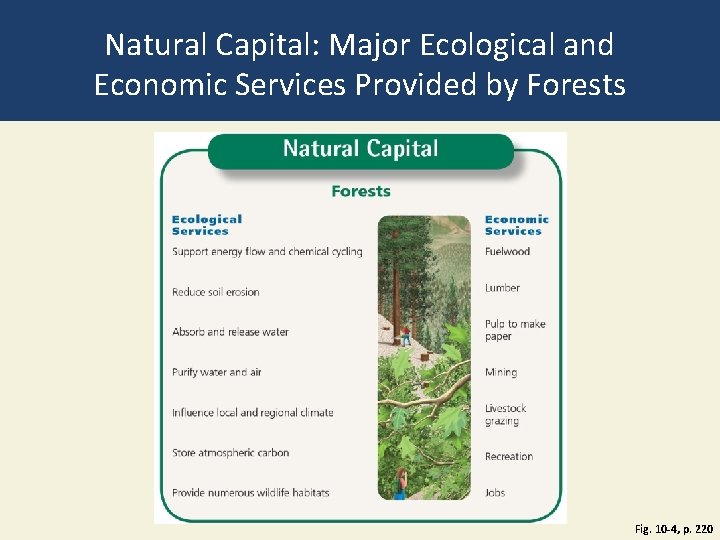 Natural Capital: Major Ecological and Economic Services Provided by Forests

Natural Capital

Forests

Ecological Services

Support energy flow and chemical cycling

Reduce soil erosion

Absorb and release water

Purify water and air

Influence local and regional climate

Store atmospheric carbon

Provide numerous wildlife habitats

Economic Services

Fuelwood

Lumber

Pulp to make paper

Mining

Livestock grazing

Recreation

Jobs

Fig. 10-4, p. 220